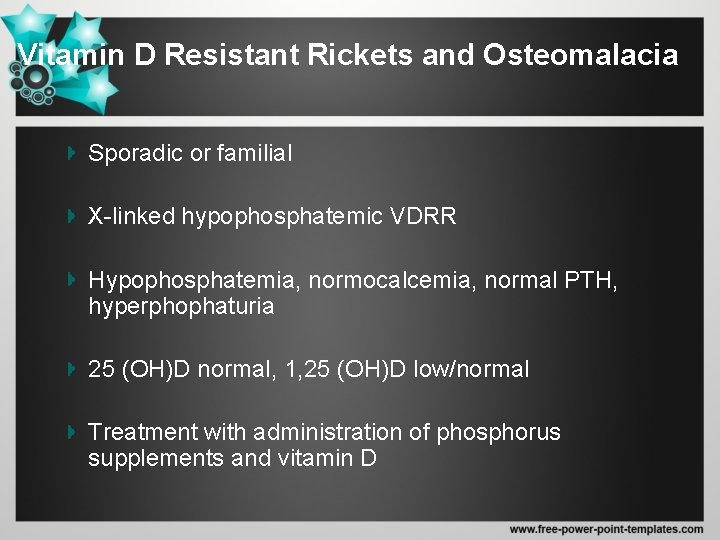 Vitamin D Resistant Rickets and Osteomalacia

Sporadic or familial

X-linked hypophosphatemic VDRR

Hypophosphatemia, normocalcemia, normal PTH, hyperphophaturia

25 (OH)D normal, 1,25 (OH)D low/normal

Treatment with administration of phosphorus supplements and vitamin D

www.free-power-point-templates.com